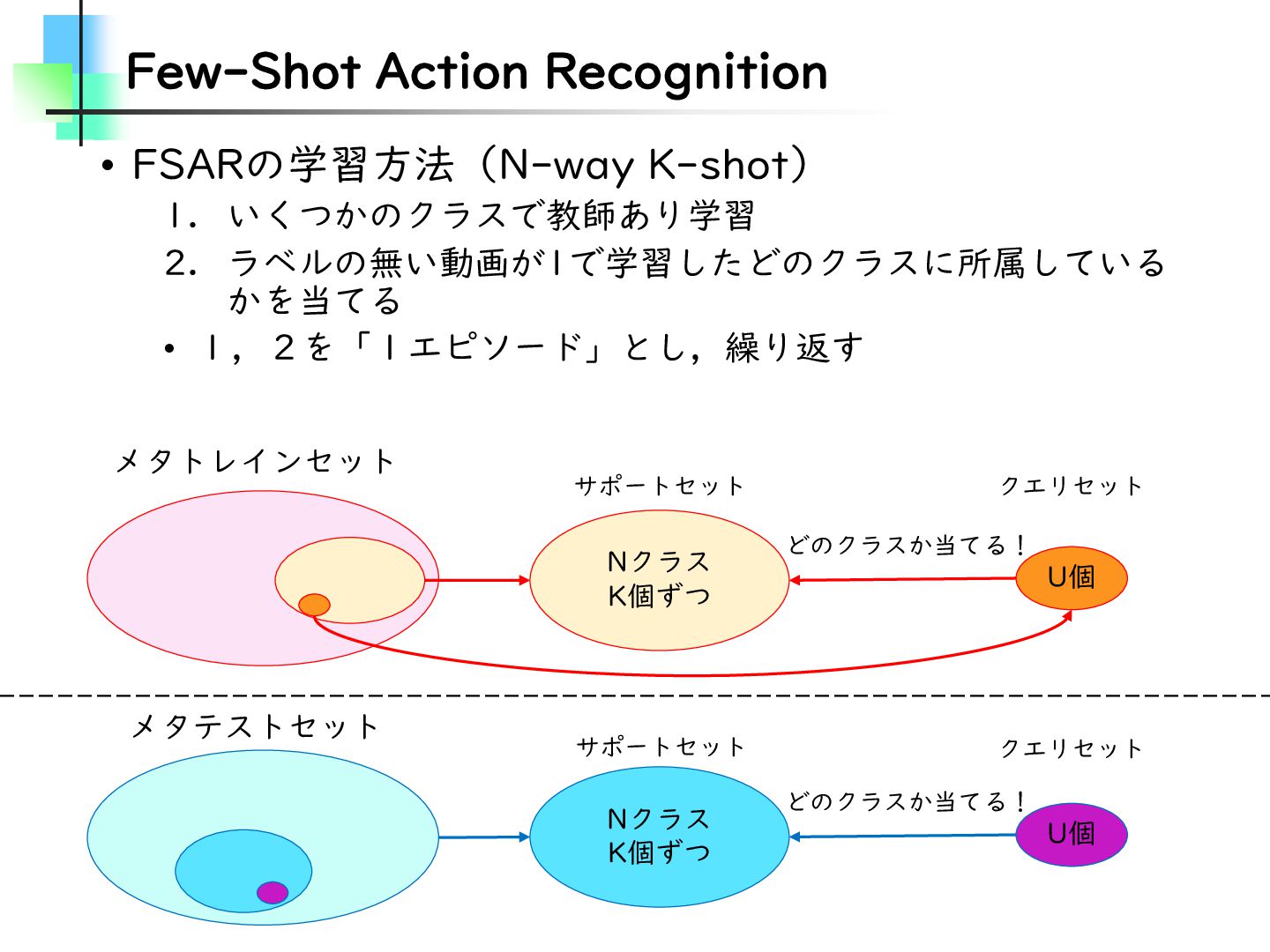 Few-Shot Action Recognition

• FSARの学習方法（N-way K-shot）
1. いくつかのクラスで教師あり学習
2. ラベルの無い動画が1で学習したどのクラスに所属しているかを当てる
• 1，2を「1エピソード」とし，繰り返す

メタトレインセット

サポートセット

クエリセット

Nクラス
K個ずつ

どのクラスか当てる！

U個

メタテストセット

サポートセット

クエリセット

Nクラス
K個ずつ

どのクラスか当てる！

U個